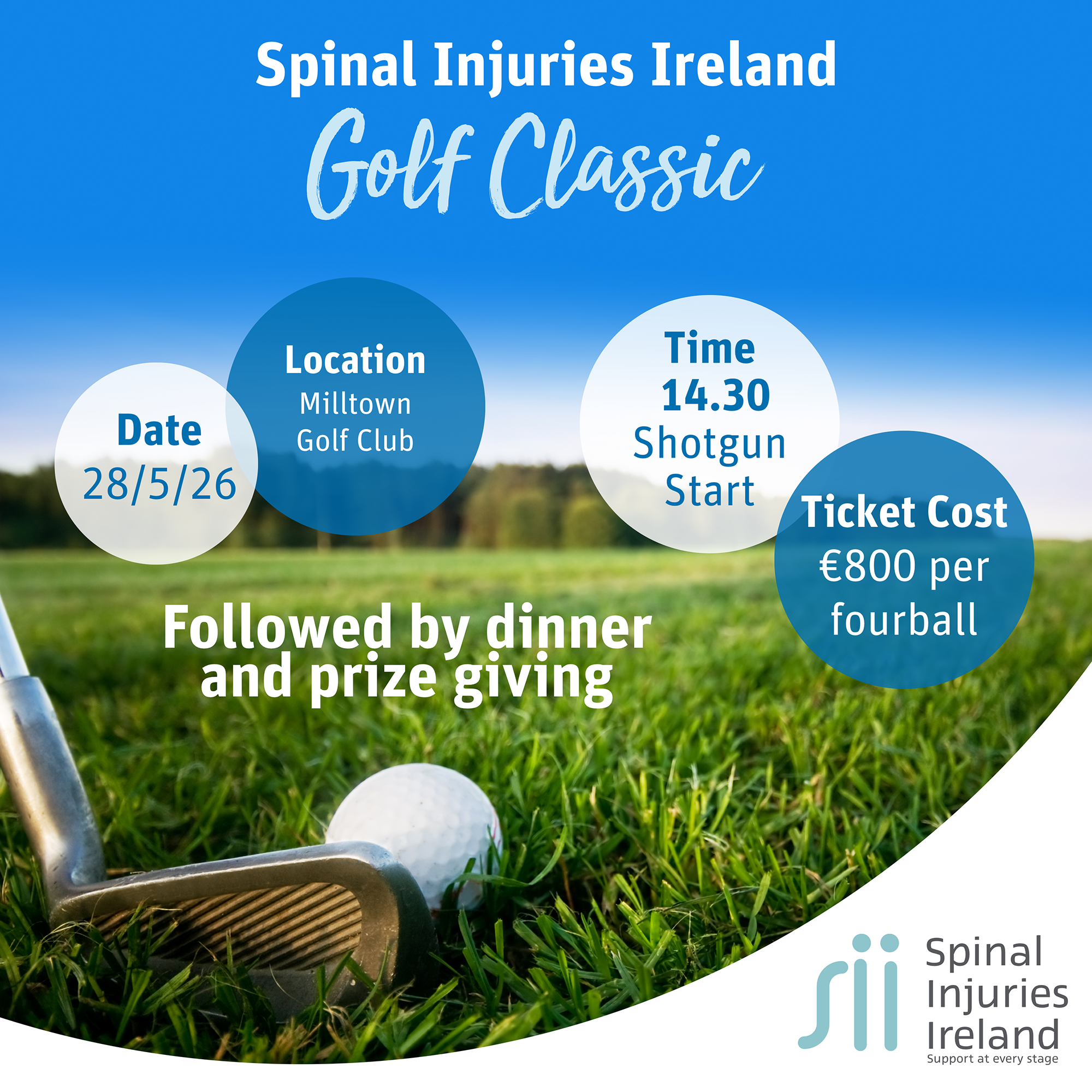 Spinal Injuries Ireland
Golf Classic

Date
28/5/26

Location
Milltown
Golf Club

Time
14.30
Shotgun
Start

Ticket Cost
€800 per
fourball

Followed by dinner and prize giving

sii Spinal Injuries Ireland
Support at every stage